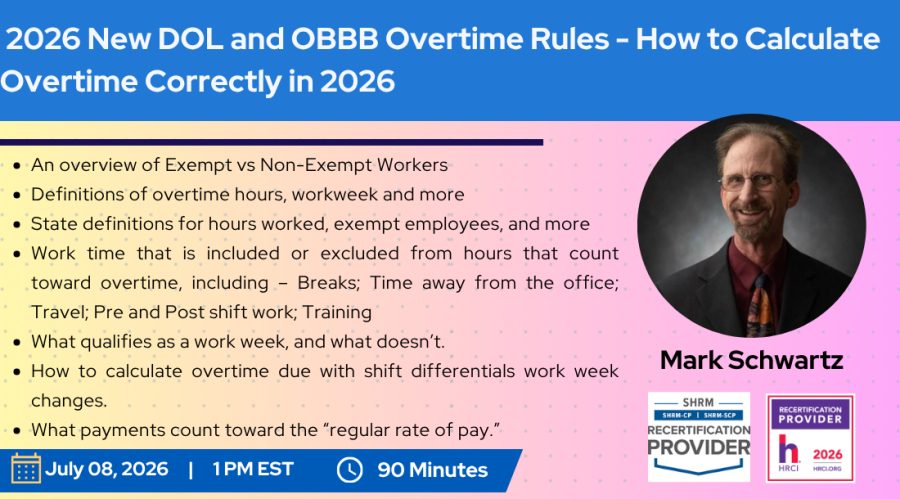 2026 New DOL and OBBB Overtime Rules - How to Calculate Overtime Correctly in 2026

- An overview of Exempt vs Non-Exempt Workers
- Definitions of overtime hours, workweek and more
- State definitions for hours worked, exempt employees, and more
- Work time that is included or excluded from hours that count toward overtime, including – Breaks; Time away from the office; Travel; Pre and Post shift work; Training
- What qualifies as a work week, and what doesn't.
- How to calculate overtime due with shift differentials work week changes.
- What payments count toward the "regular rate of pay."

July 08, 2026 | 1 PM EST 90 Minutes

Mark Schwartz

SHRM
SHRM-CP | SHRM-SCP
RECERTIFICATION PROVIDER

RECERTIFICATION PROVIDER
h
HRCI
2026
HRCI.ORG